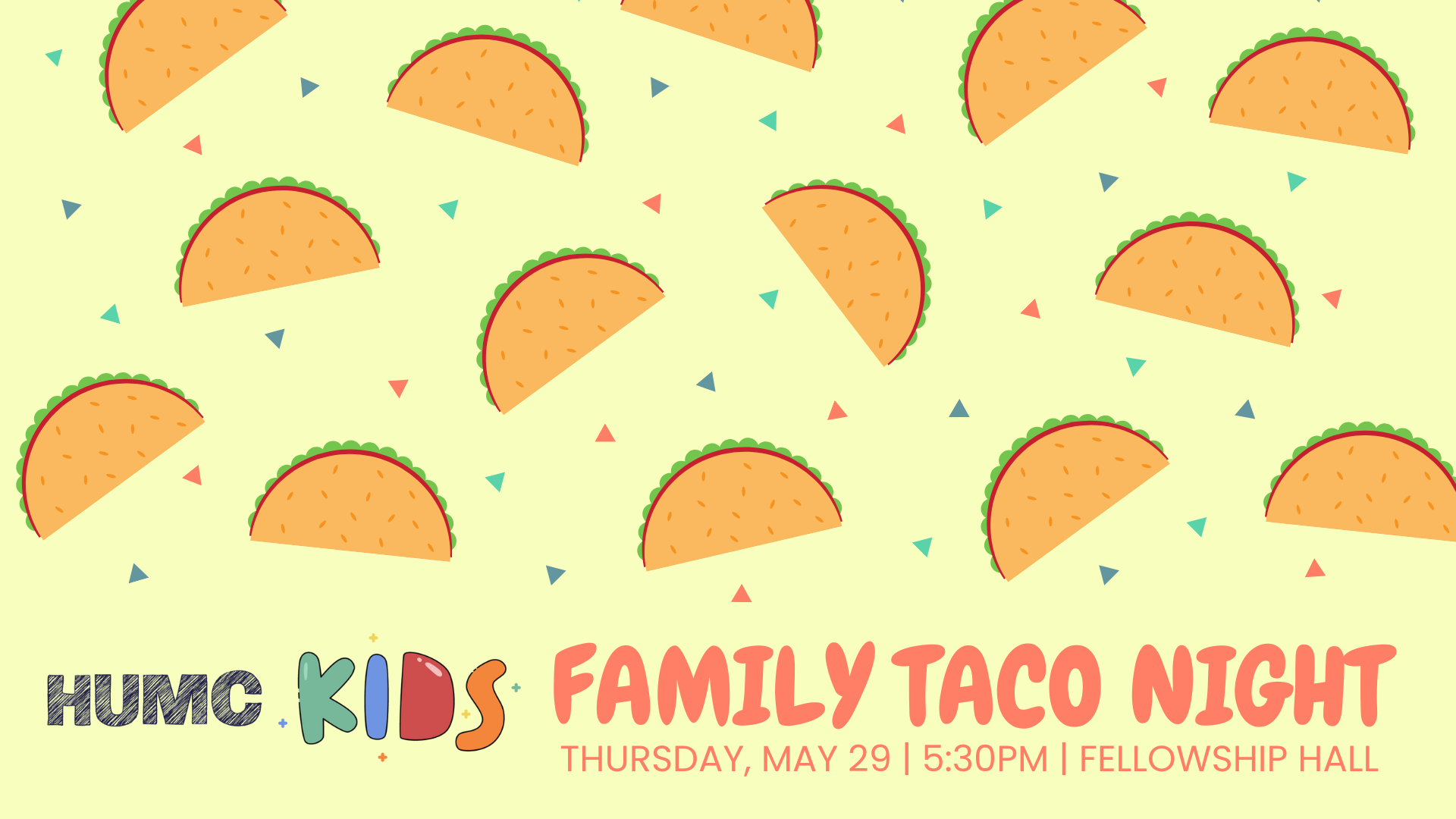 HUMC KIDS

FAMILY TACO NIGHT

THURSDAY, MAY 29 | 5:30PM | FELLOWSHIP HALL